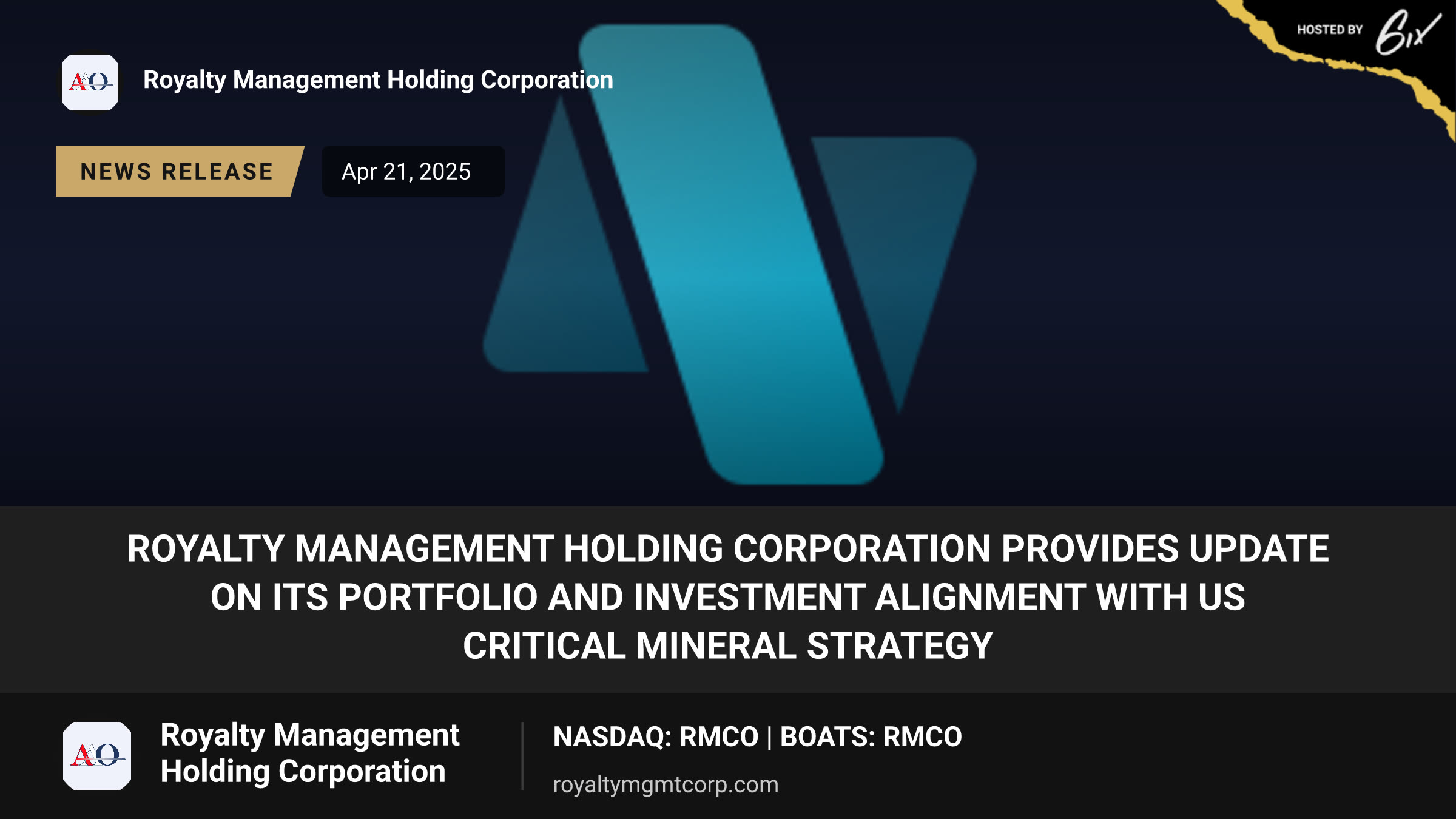 HOSTED BY 6ix

AO Royalty Management Holding Corporation

NEWS RELEASE

Apr 21, 2025

ROYALTY MANAGEMENT HOLDING CORPORATION PROVIDES UPDATE ON ITS PORTFOLIO AND INVESTMENT ALIGNMENT WITH US CRITICAL MINERAL STRATEGY

AO Royalty Management Holding Corporation

NASDAQ: RMCO | BOATS: RMCO

royaltymgmtcorp.com